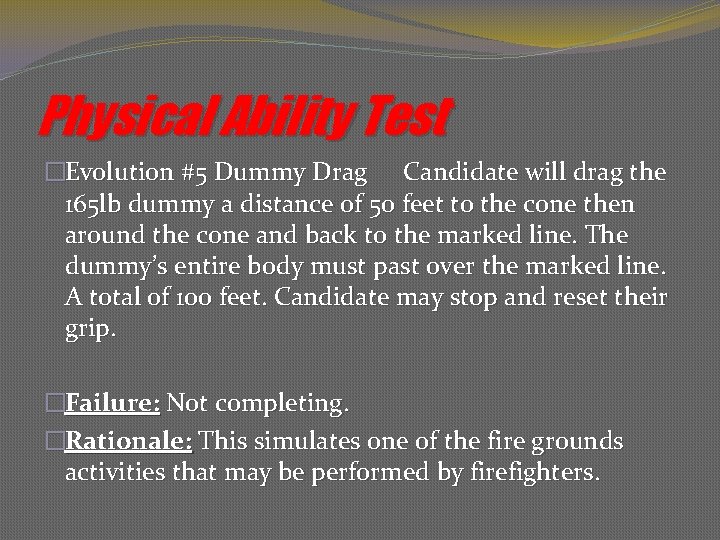 Physical Ability Test

□Evolution #5 Dummy Drag Candidate will drag the 165lb dummy a distance of 50 feet to the cone then around the cone and back to the marked line. The dummy's entire body must past over the marked line. A total of 100 feet. Candidate may stop and reset their grip.

□Failure: Not completing.
□Rationale: This simulates one of the fire grounds activities that may be performed by firefighters.